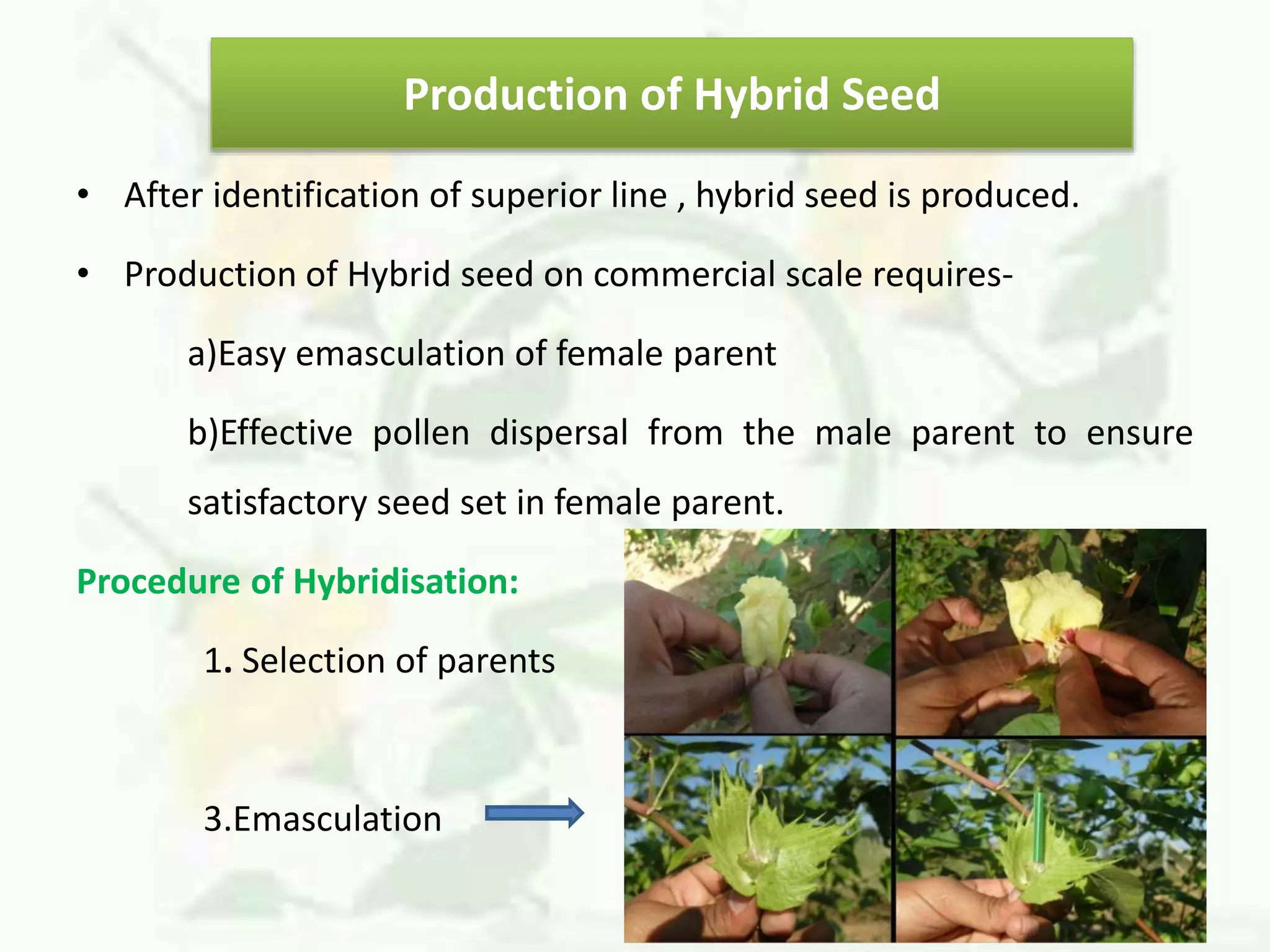 Production of Hybrid Seed

• After identification of superior line , hybrid seed is produced.

• Production of Hybrid seed on commercial scale requires-

a)Easy emasculation of female parent

b)Effective pollen dispersal from the male parent to ensure satisfactory seed set in female parent.

Procedure of Hybridisation:

1. Selection of parents

3.Emasculation